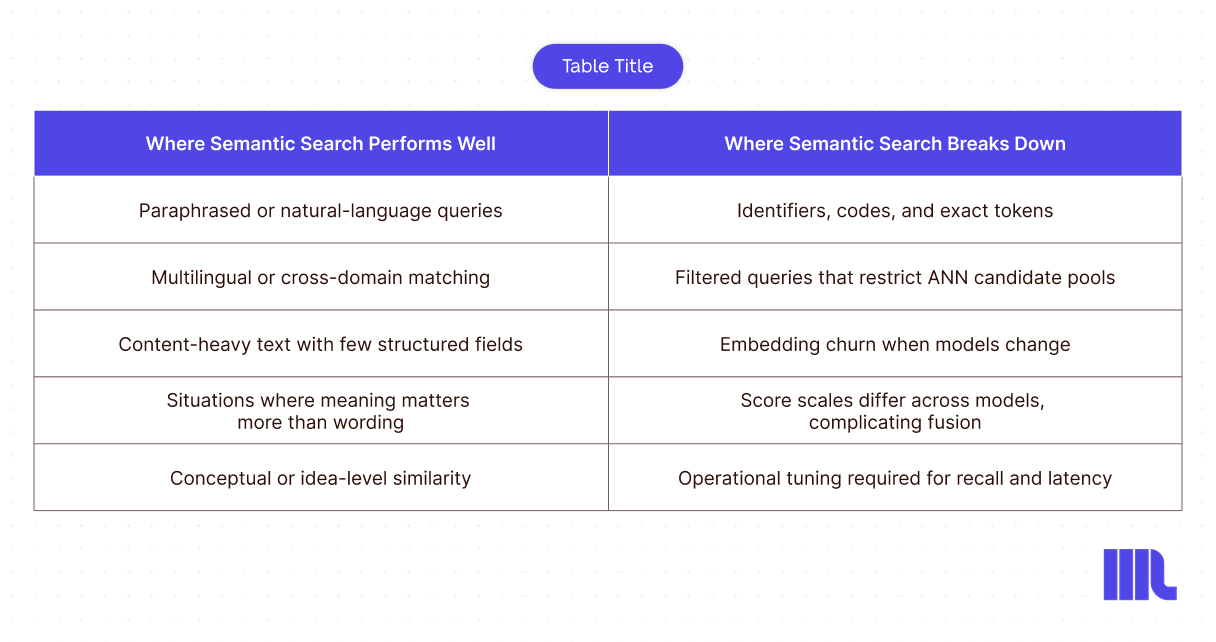 Table Title

| Where Semantic Search Performs Well | Where Semantic Search Breaks Down |
|---|---|
| Paraphrased or natural-language queries | Identifiers, codes, and exact tokens |
| Multilingual or cross-domain matching | Filtered queries that restrict ANN candidate pools |
| Content-heavy text with few structured fields | Embedding churn when models change |
| Situations where meaning matters more than wording | Score scales differ across models, complicating fusion |
| Conceptual or idea-level similarity | Operational tuning required for recall and latency |